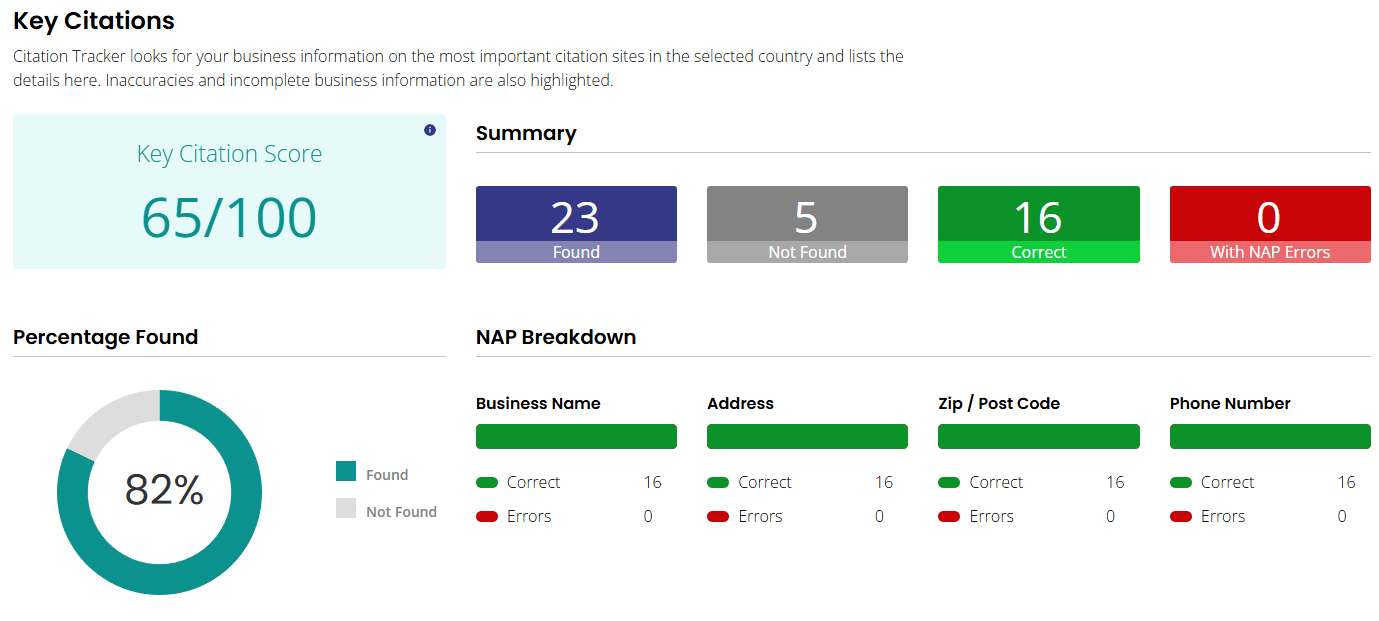 Key Citations

Citation Tracker looks for your business information on the most important citation sites in the selected country and lists the details here. Inaccuracies and incomplete business information are also highlighted.

Key Citation Score

65/100

Summary

23
Found

5
Not Found

16
Correct

0
With NAP Errors

Percentage Found

82%

Found

Not Found

NAP Breakdown

Business Name

Correct 16

Errors 0

Address

Correct 16

Errors 0

Zip / Post Code

Correct 16

Errors 0

Phone Number

Correct 16

Errors 0